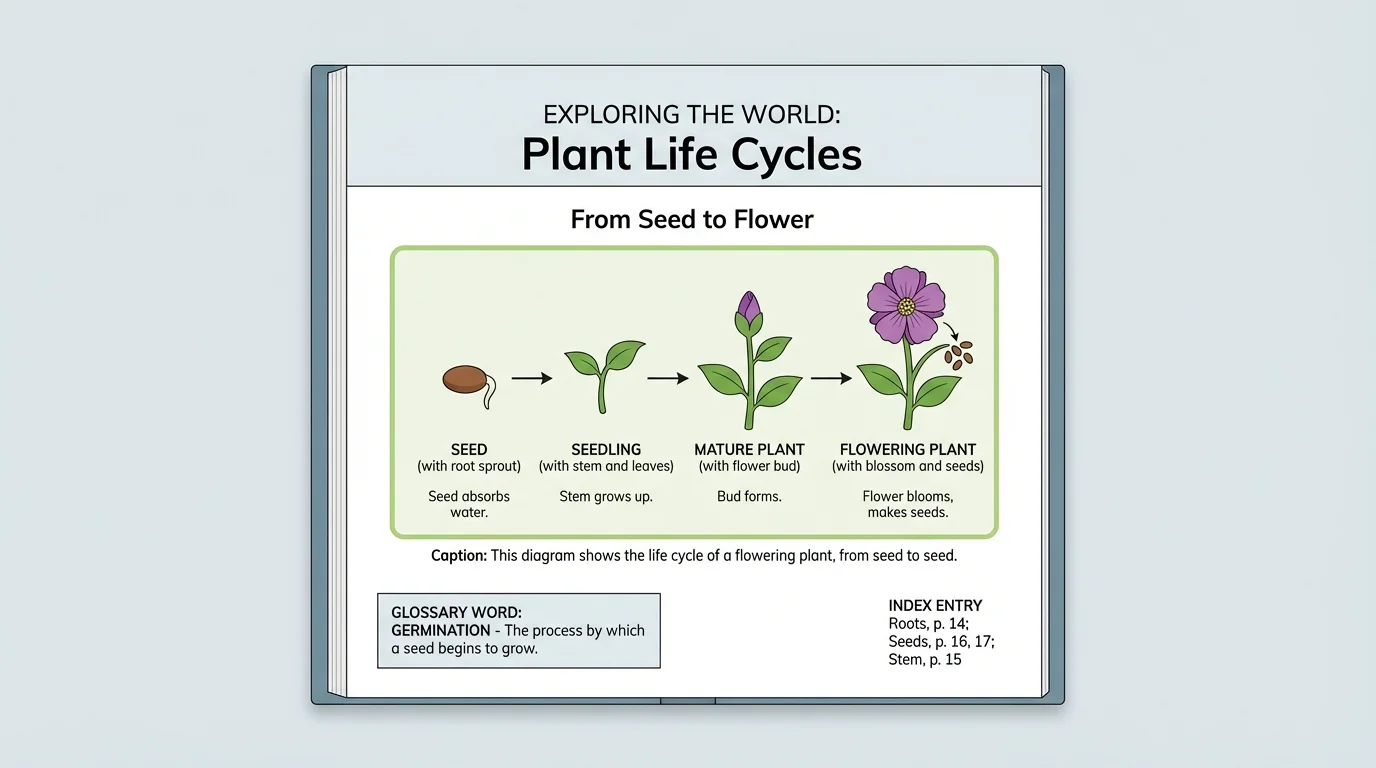 EXPLORING THE WORLD:
Plant Life Cycles

From Seed to Flower

SEED
(with root sprout)

Seed absorbs water.

SEEDLING
(with stem and leaves)

Stem grows up.

MATURE PLANT
(with flower bud)

Bud forms.

FLOWERING PLANT
(with blossom and seeds)

Flower blooms, makes seeds.

Caption: This diagram shows the life cycle of a flowering plant, from seed to seed.

GLOSSARY WORD:
GERMINATION - The process by which a seed begins to grow.

INDEX ENTRY
Roots, p. 14;
Seeds, p. 16, 17;
Stem, p. 15